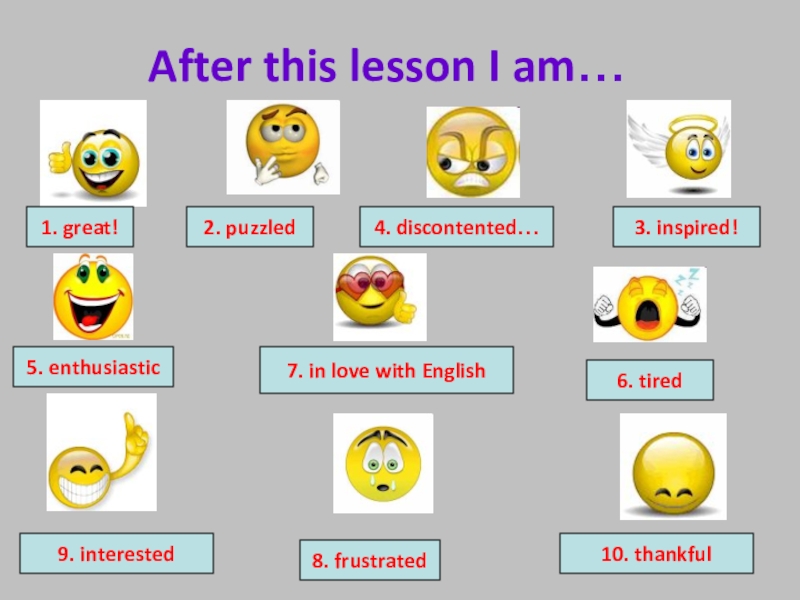 After this lesson I am…

1. great!

2. puzzled

4. discontented…

3. inspired!

5. enthusiastic

7. in love with English

6. tired

9. interested

8. frustrated

10. thankful